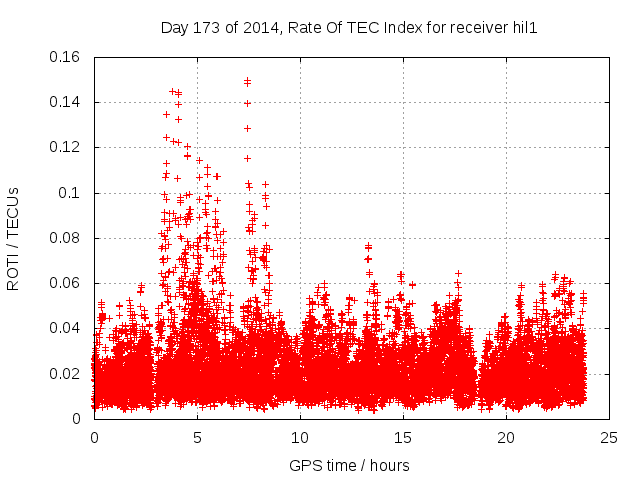 Day 173 of 2014, Rate Of TEC Index for receiver hil1

ROTI / TECUs

0.16
0.14
0.12
0.1
0.08
0.06
0.04
0.02
0

0
5
10
15
20
25

GPS time / hours